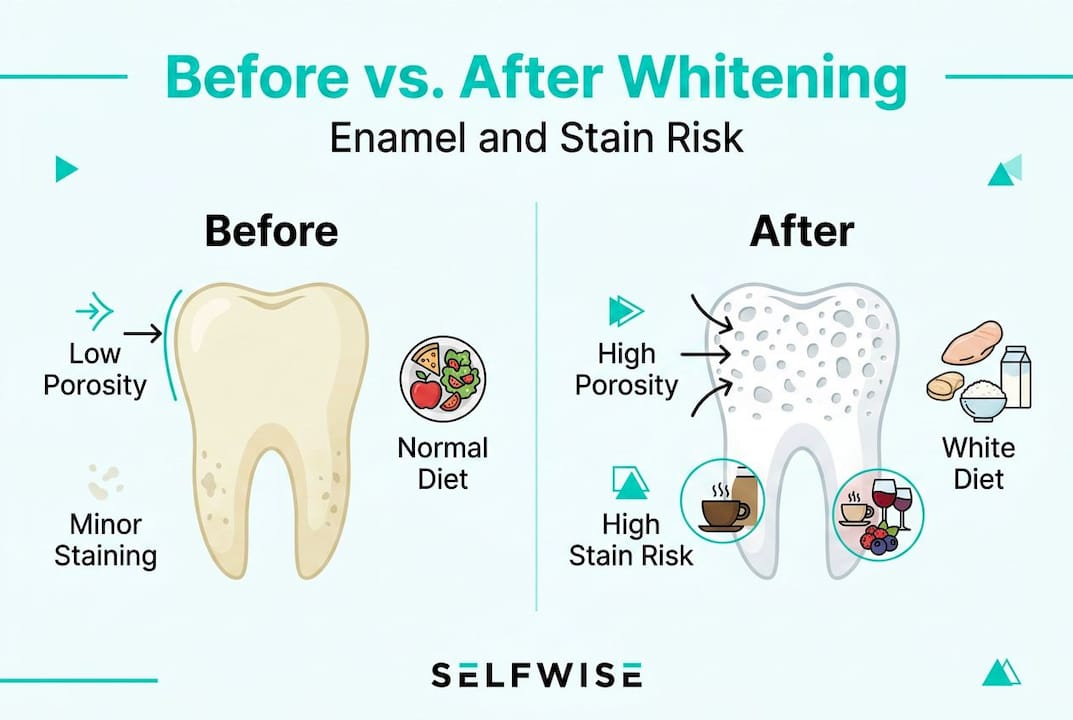 Before vs. After Whitening
Enamel and Stain Risk

Before

Low Porosity

Minor Staining

Normal Diet

After

High Porosity

High Stain Risk

White Diet

SELFWISE